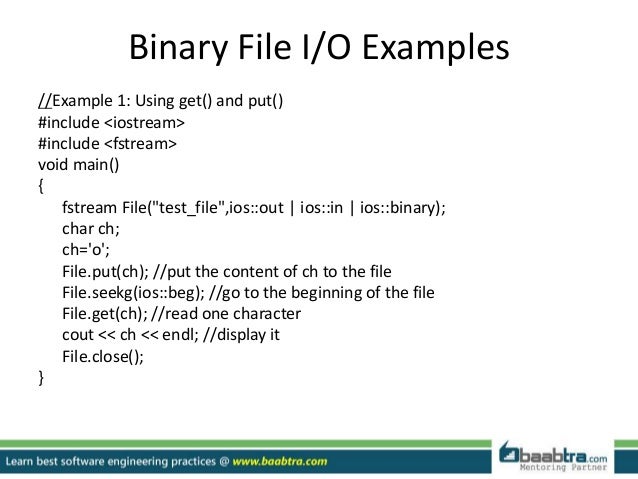 Binary File I/O Examples

//Example 1: Using get() and put()
#include <iostream>
#include <fstream>
void main()
{
fstream File("test_file",ios::out | ios::in | ios::binary);
char ch;
ch='o';
File.put(ch); //put the content of ch to the file
File.seekg(ios::beg); //go to the beginning of the file
File.get(ch); //read one character
cout << ch << endl; //display it
File.close();
}

Learn best software engineering practices @ www.baabtra.com

baabtra.com
Mentoring Partner